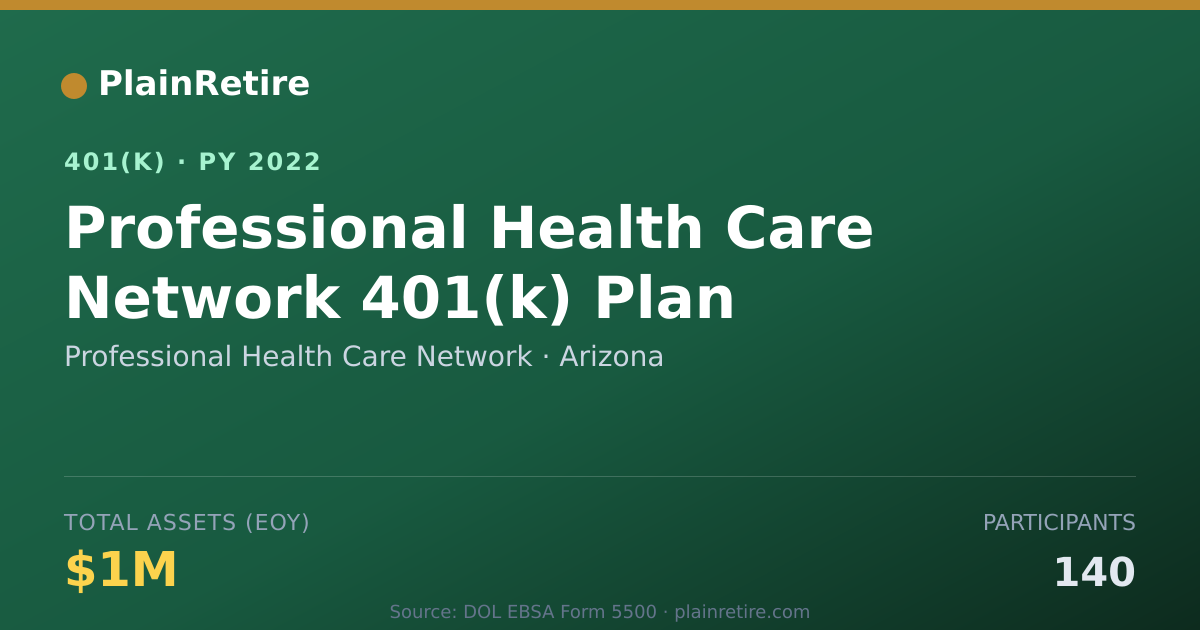 PlainRetire

401(K) · PY 2022

Professional Health Care Network 401(k) Plan

Professional Health Care Network · Arizona

TOTAL ASSETS (EOY)

$1M

PARTICIPANTS

140

Source: DOL EBSA Form 5500 · plainretire.com